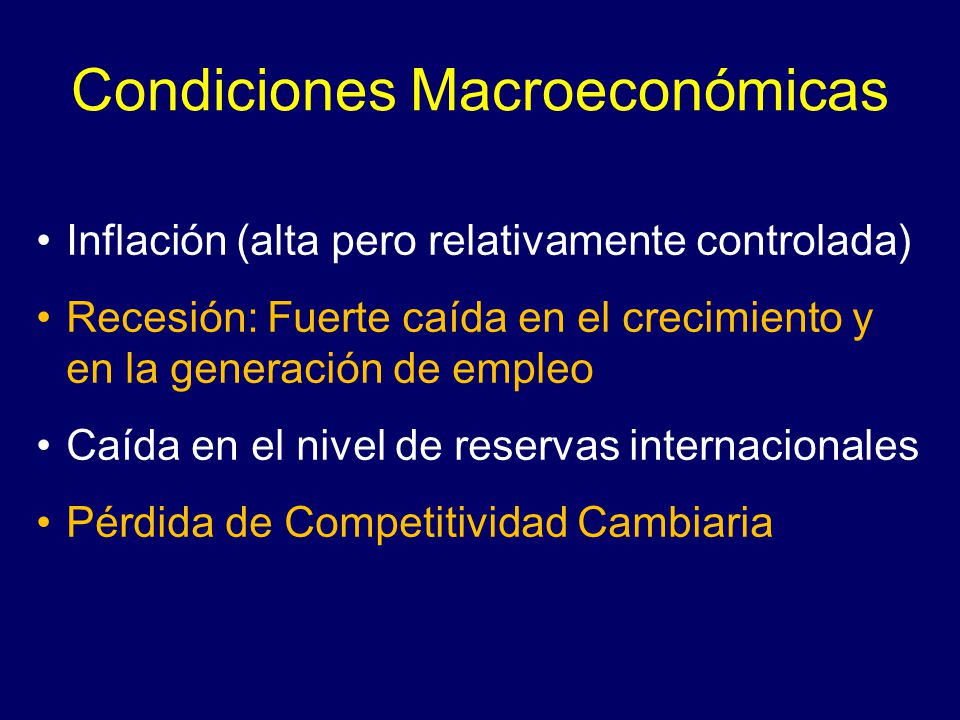 Condiciones Macroeconómicas

• Inflación (alta pero relativamente controlada)

• Recesión: Fuerte caída en el crecimiento y en la generación de empleo

• Caída en el nivel de reservas internacionales

• Pérdida de Competitividad Cambiaria